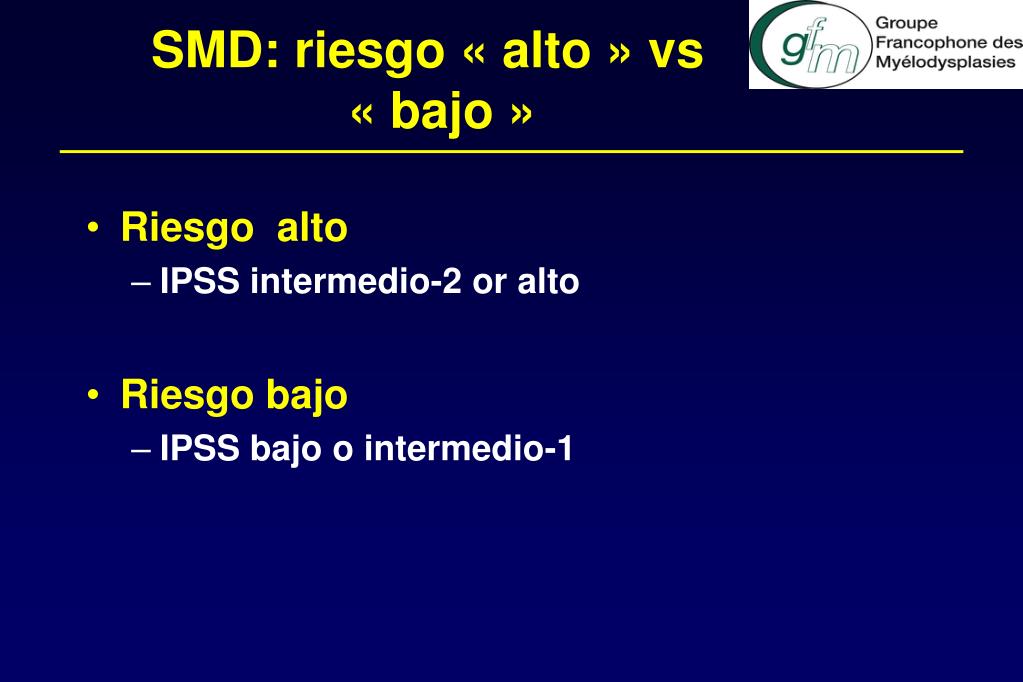 SMD: riesgo « alto » vs « bajo »

gfm Groupe Francophone des Myélodysplasies

• Riesgo alto
– IPSS intermedio-2 or alto

• Riesgo bajo
– IPSS bajo o intermedio-1